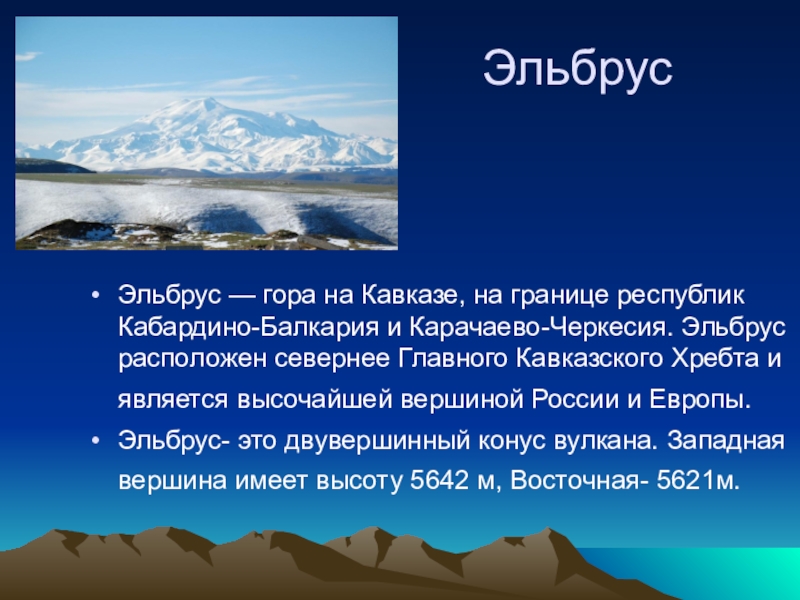 Эльбрус

• Эльбрус — гора на Кавказе, на границе республик Кабардино-Балкария и Карачаево-Черкесия. Эльбрус расположен севернее Главного Кавказского Хребта и является высочайшей вершиной России и Европы.
• Эльбрус- это двувершинный конус вулкана. Западная вершина имеет высоту 5642 м, Восточная- 5621м.